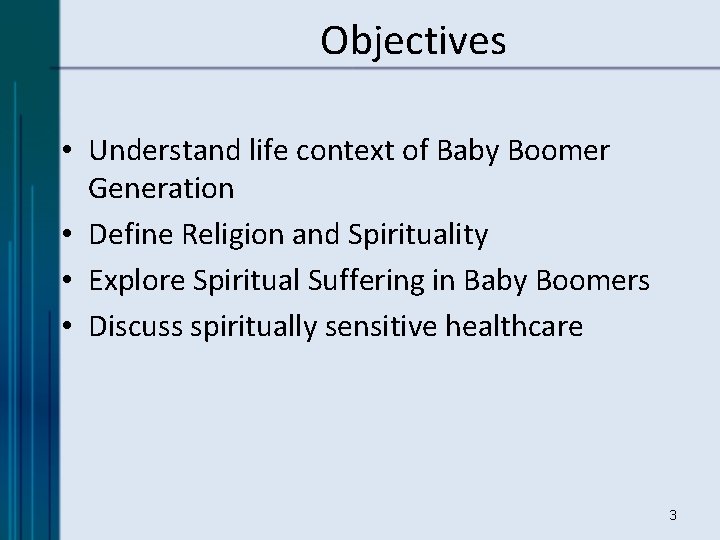 Objectives

• Understand life context of Baby Boomer Generation
• Define Religion and Spirituality
• Explore Spiritual Suffering in Baby Boomers
• Discuss spiritually sensitive healthcare

3